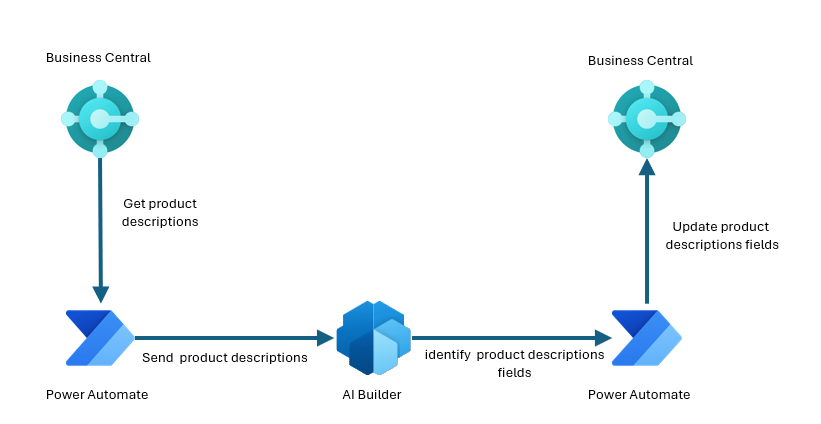 Business Central

Get product descriptions

Power Automate

Send product descriptions

AI Builder

identify product descriptions fields

Power Automate

Update product descriptions fields

Business Central